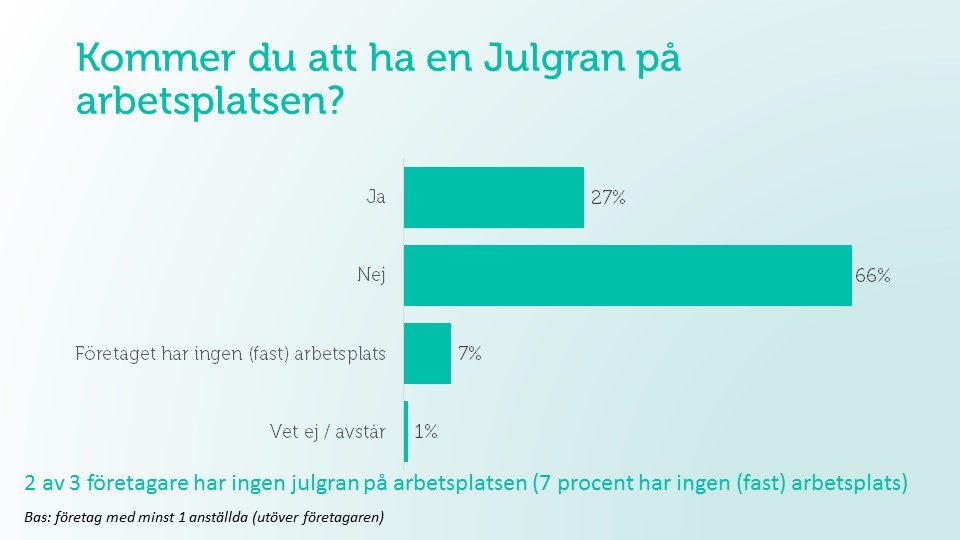 Kommer du att ha en Julgran på arbetsplatsen?

Ja 27%

Nej 66%

Företaget har ingen (fast) arbetsplats 7%

Vet ej / avstår 1%

2 av 3 företagare har ingen julgran på arbetsplatsen (7 procent har ingen (fast) arbetsplats)

Bas: företag med minst 1 anställda (utöver företagaren)